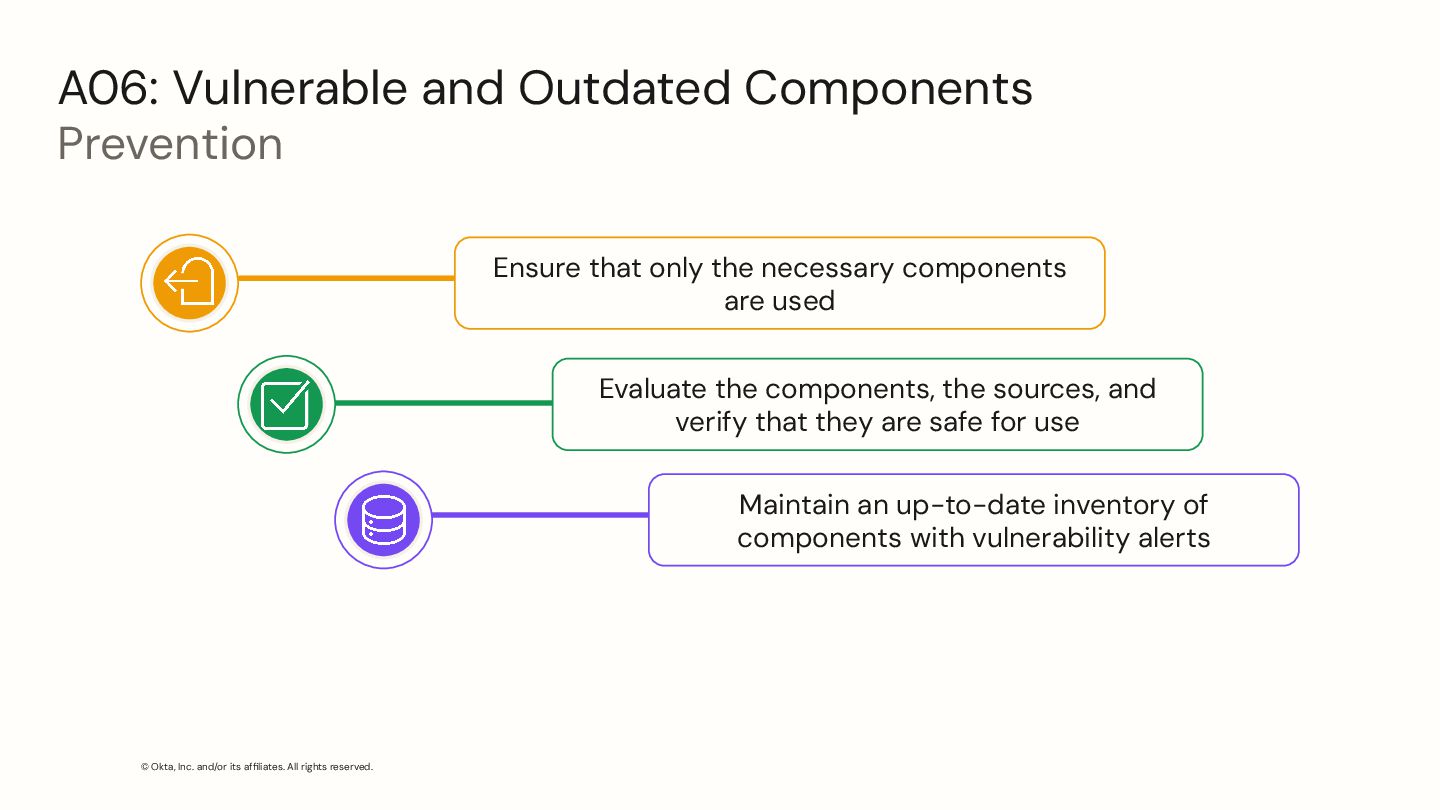 A06: Vulnerable and Outdated Components
Prevention

Ensure that only the necessary components are used

Evaluate the components, the sources, and verify that they are safe for use

Maintain an up-to-date inventory of components with vulnerability alerts

© Okta, Inc. and/or its affiliates. All rights reserved.